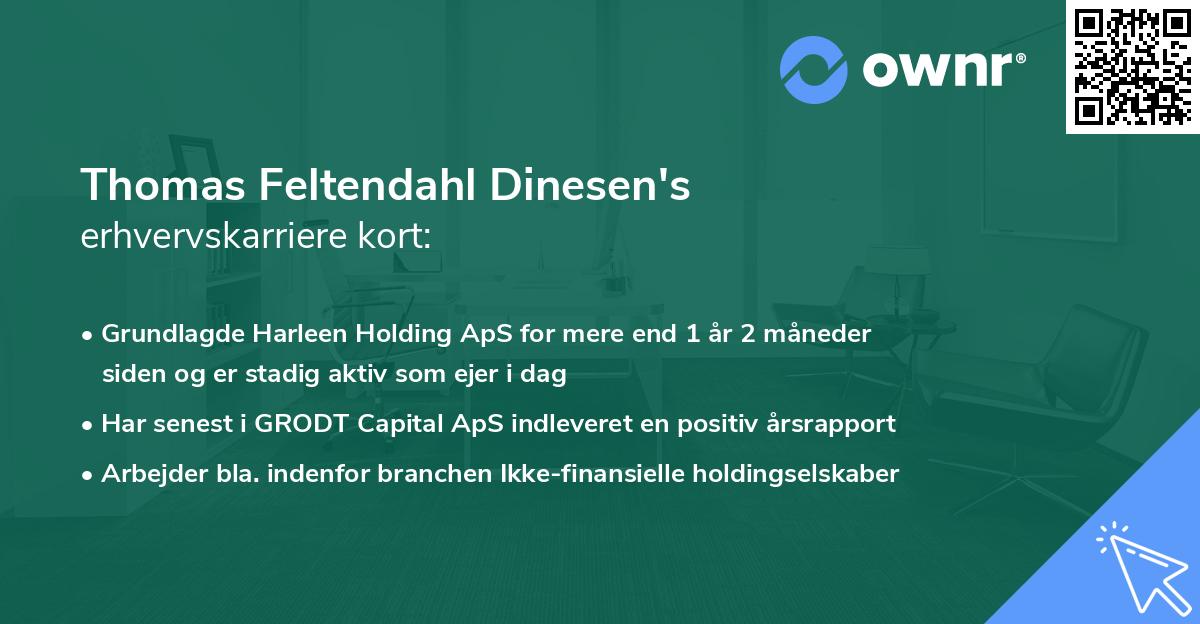 ownr®

Thomas Feltendahl Dinesen's
erhvervskarriere kort:

• Grundlagde Harleen Holding ApS for mere end 1 år 2 måneder siden og er stadig aktiv som ejer i dag
• Har senest i GRODT Capital ApS indleveret en positiv årsrapport
• Arbejder bla. indenfor branchen Ikke-finansielle holdingselskaber